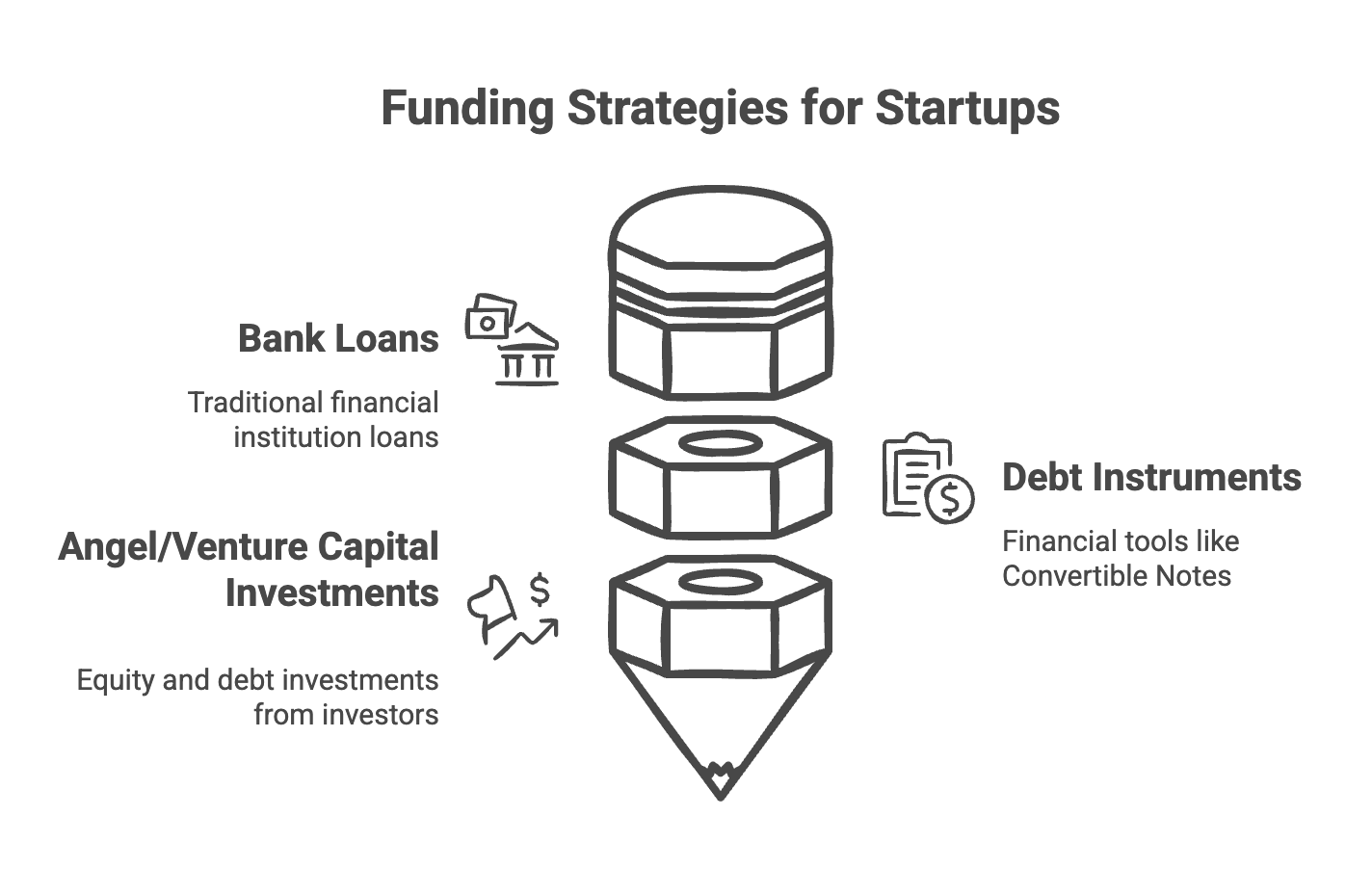 Funding Strategies for Startups

Bank Loans

Traditional financial institution loans

Debt Instruments

Financial tools like Convertible Notes

Angel/Venture Capital Investments

Equity and debt investments from investors